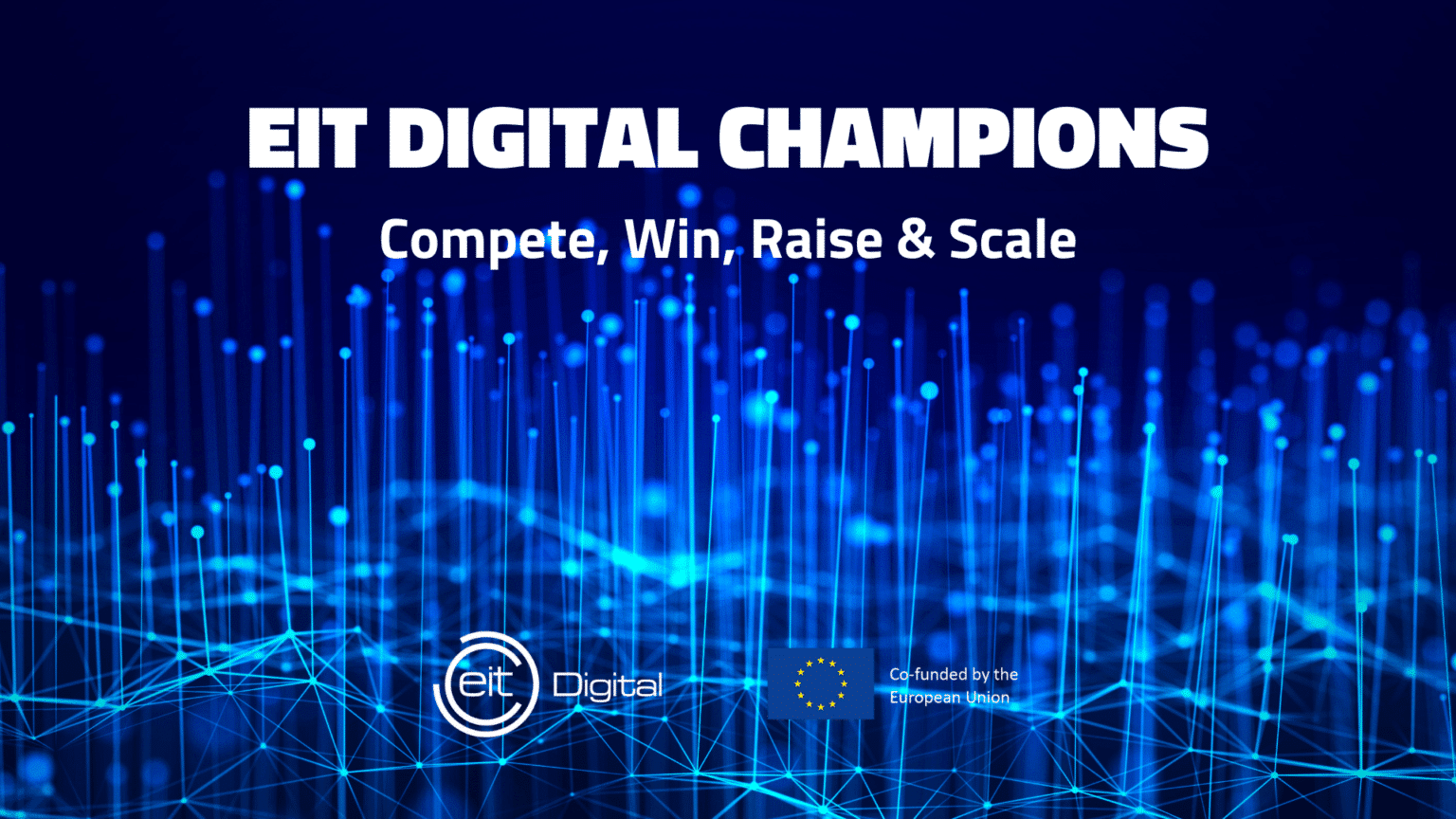 EIT DIGITAL CHAMPIONS

Compete, Win, Raise & Scale

eit Digital

Co-funded by the European Union